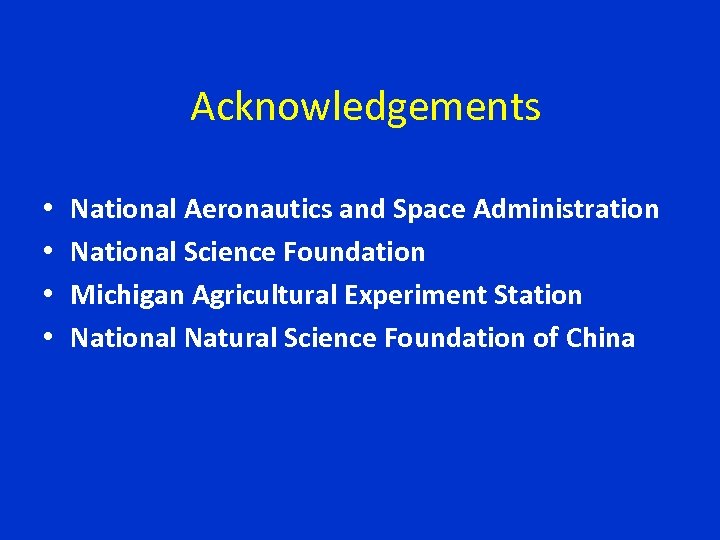 Acknowledgements

• National Aeronautics and Space Administration
• National Science Foundation
• Michigan Agricultural Experiment Station
• National Natural Science Foundation of China